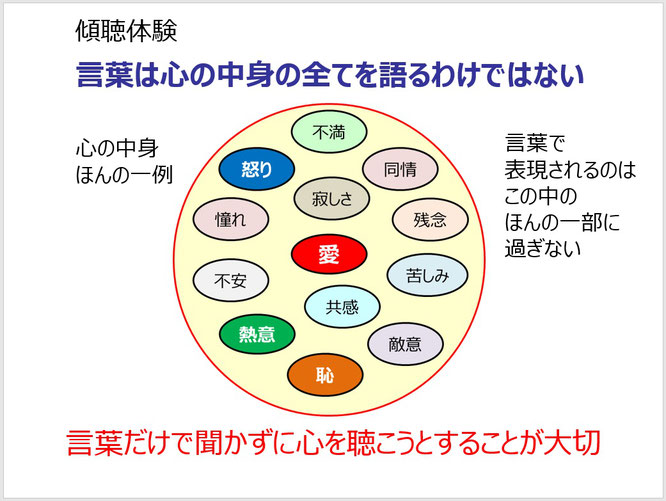 傾聴体験

言葉は心の中身の全てを語るわけではない

心の中身
ほんの一例

不満
怒り
同情
寂しさ
憧れ
残念
愛
不安
苦しみ
共感
熱意
敵意
恥

言葉で
表現されるのは
この中の
ほんの一部に
過ぎない

言葉だけで聞かずに心を聴こうとすることが大切